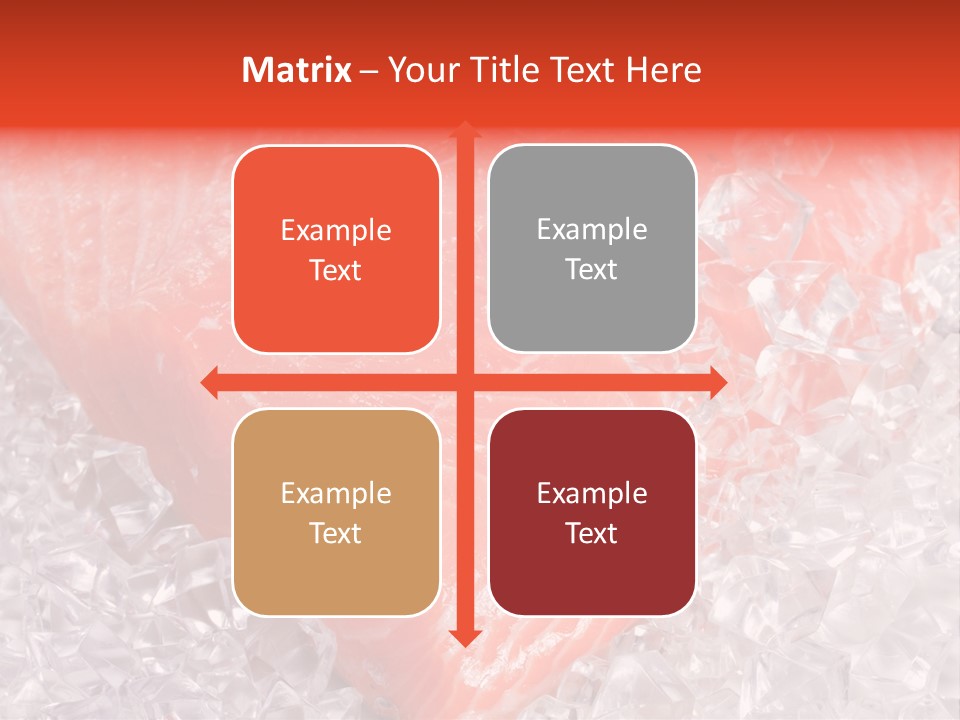 Matrix – Your Title Text Here

Example Text

Example Text

Example Text

Example Text